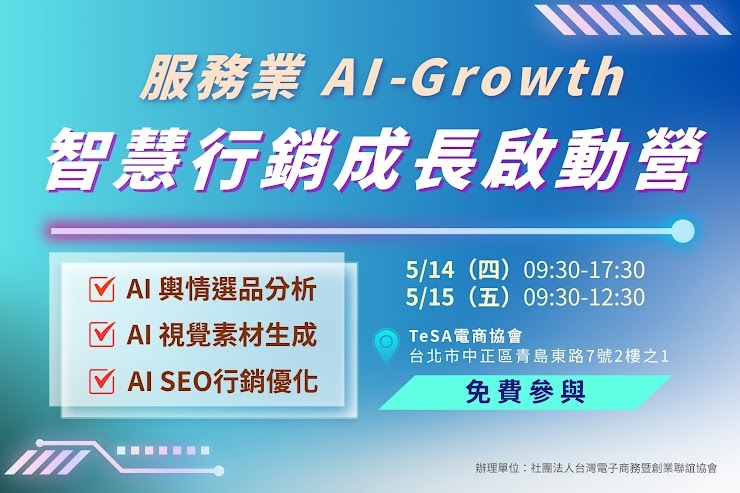 服務業 AI-Growth
智慧行銷成長啟動營

AI 輿情選品分析
AI 視覺素材生成
AI SEO行銷優化

5/14（四）09:30-17:30
5/15（五）09:30-12:30

TeSA電商協會
台北市中正區青島東路7號2樓之1

免費參與

辦理單位：社團法人台灣電子商務暨創業聯誼協會